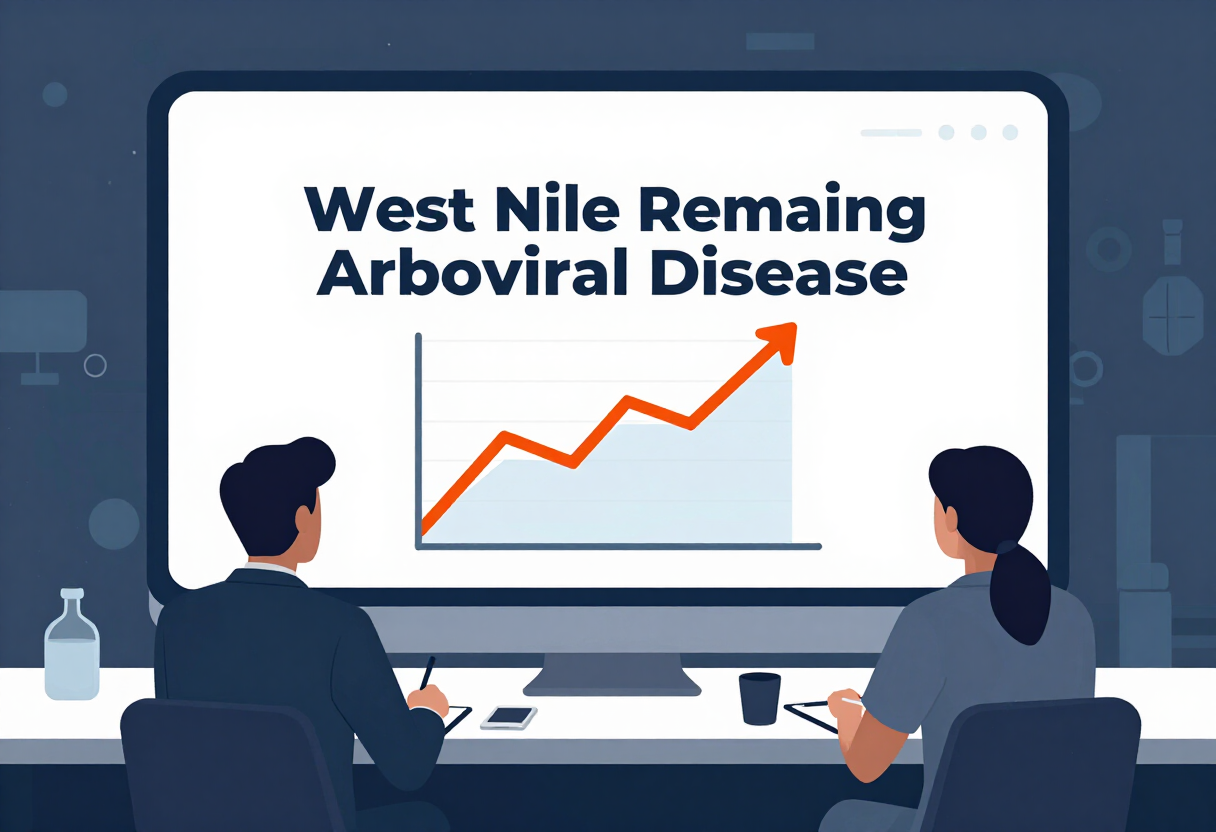 West Nile Remaing Arboviral Disease